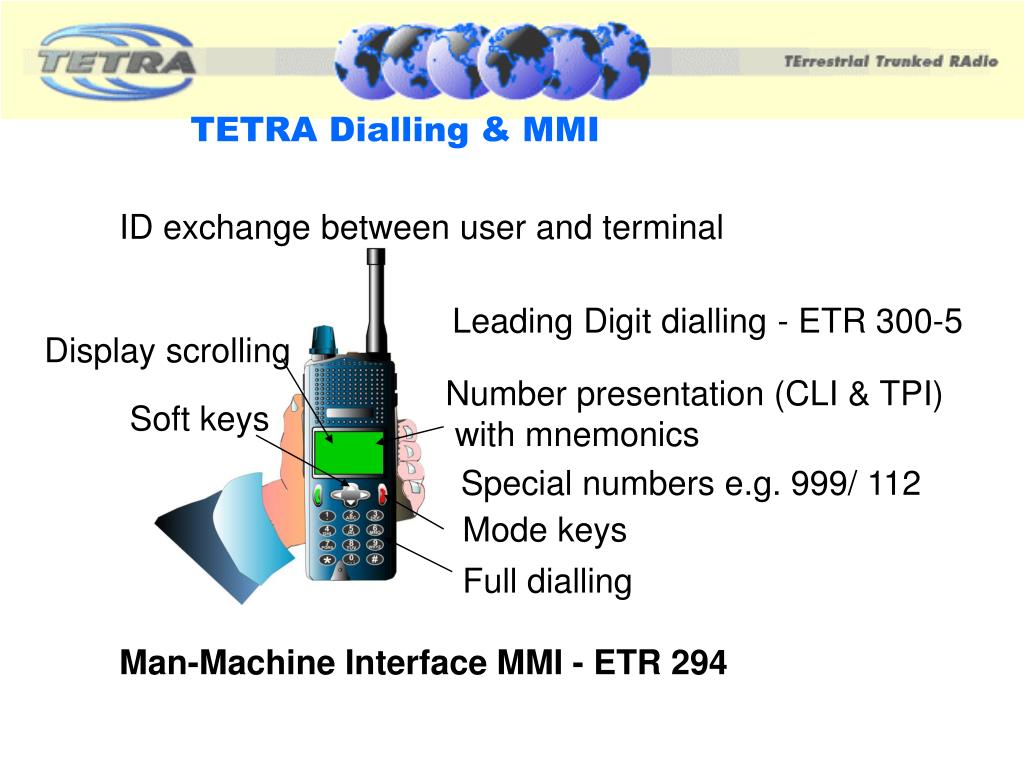 TETRA

TErrestrial Trunked RAdio

TETRA Dialling & MMI

ID exchange between user and terminal

Leading Digit dialling - ETR 300-5

Display scrolling

Number presentation (CLI & TPI) with mnemonics

Soft keys

Special numbers e.g. 999/ 112

Mode keys

Full dialling

Man-Machine Interface MMI - ETR 294